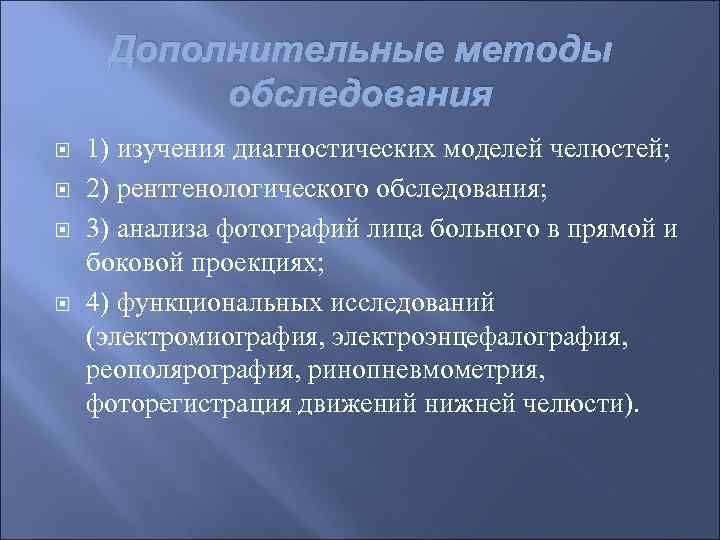 Дополнительные методы обследования

1) изучения диагностических моделей челюстей;

2) рентгенологического обследования;

3) анализа фотографий лица больного в прямой и боковой проекциях;

4) функциональных исследований (электромиография, электроэнцефалография, реополярография, ринопневмометрия, фоторегистрация движений нижней челюсти).